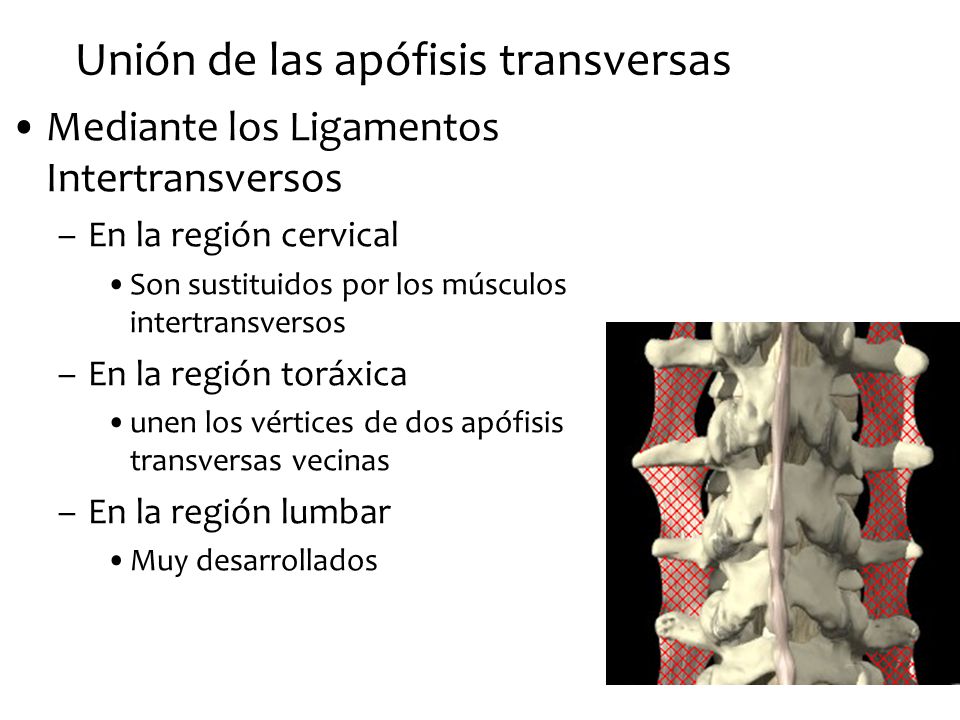 Unión de las apófisis transversas

• Mediante los Ligamentos Intertransversos
– En la región cervical
• Son sustituidos por los músculos intertransversos
– En la región toráxica
• unen los vértices de dos apófisis transversas vecinas
– En la región lumbar
• Muy desarrollados